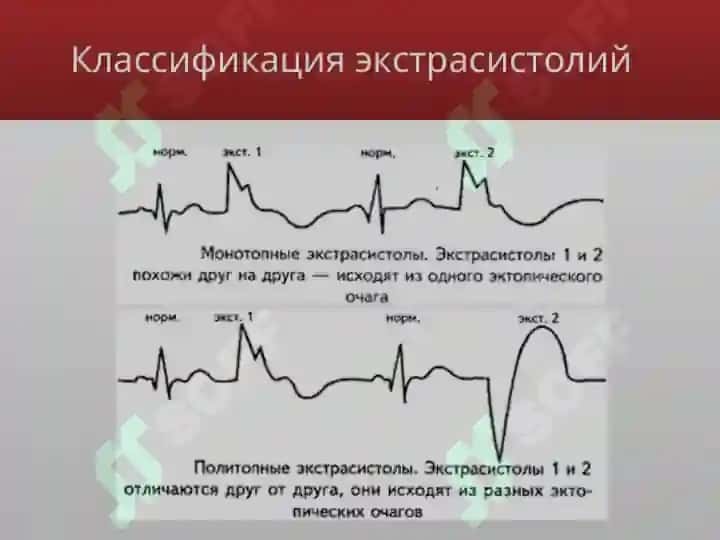 Классификация экстрасистолий

норм.

экст. 1

норм.

экст. 2

Монотопные экстрасистолы. Экстрасистолы 1 и 2 похожи друг на друга — исходят из одного эктопического очага

норм.

экст. 1

норм.

экст. 2

Политопные экстрасистолы. Экстрасистолы 1 и 2 отличаются друг от друга, они исходят из разных эктопических очагов